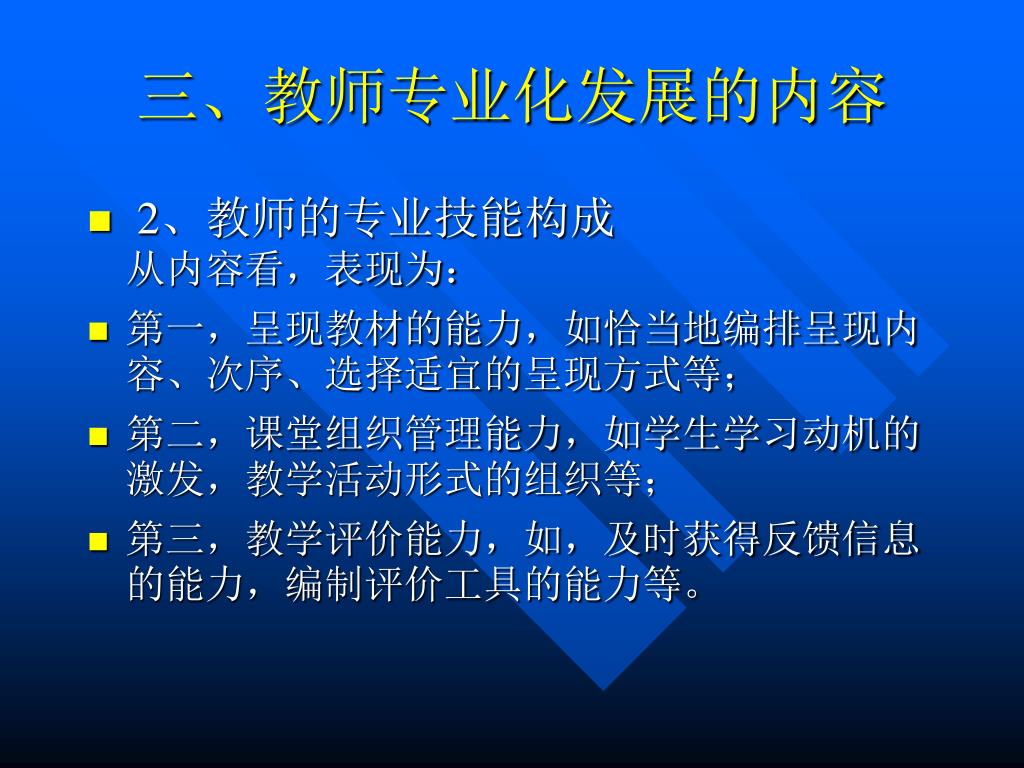 三、教师专业化发展的内容

2、教师的专业技能构成
从内容看，表现为：

第一，呈现教材的能力，如恰当地编排呈现内容、次序、选择适宜的呈现方式等；

第二，课堂组织管理能力，如学生学习动机的激发，教学活动形式的组织等；

第三，教学评价能力，如，及时获得反馈信息的能力，编制评价工具的能力等。